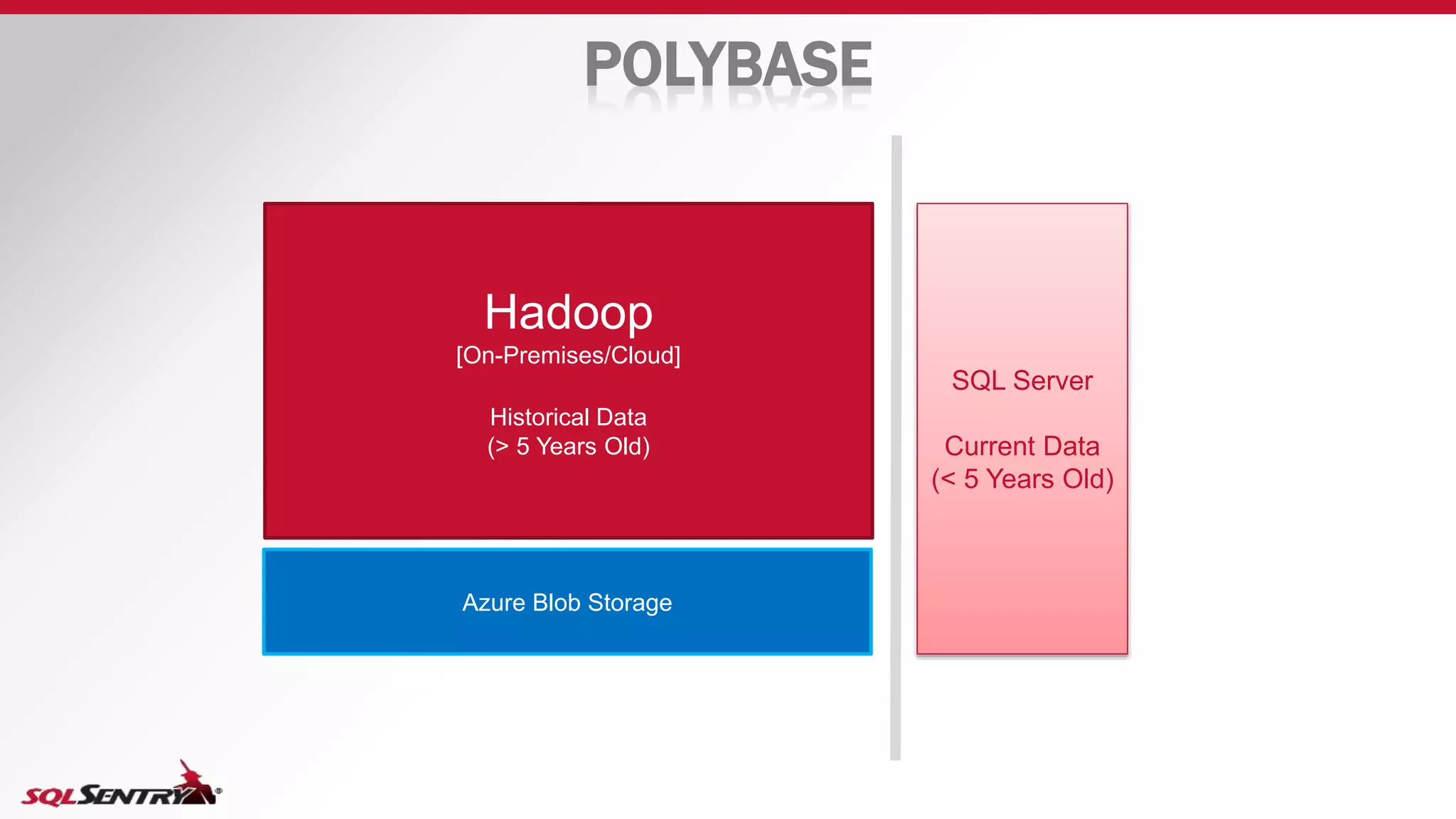 POLYBASE

Hadoop
[On-Premises/Cloud]

Historical Data
(> 5 Years Old)

Azure Blob Storage

SQL Server

Current Data
(< 5 Years Old)

SQLSENTRY®